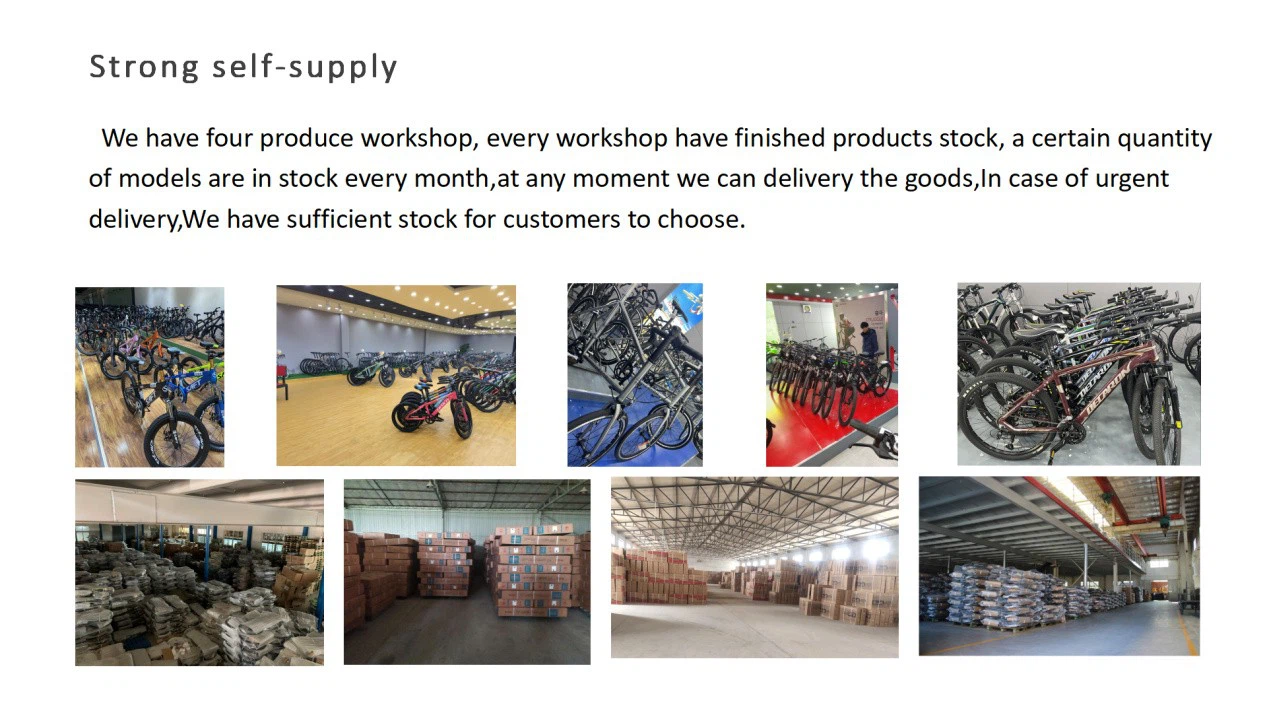 Strong self-supply

We have four produce workshop, every workshop have finished products stock, a certain quantity of models are in stock every month,at any moment we can delivery the goods,In case of urgent delivery,We have sufficient stock for customers to choose.